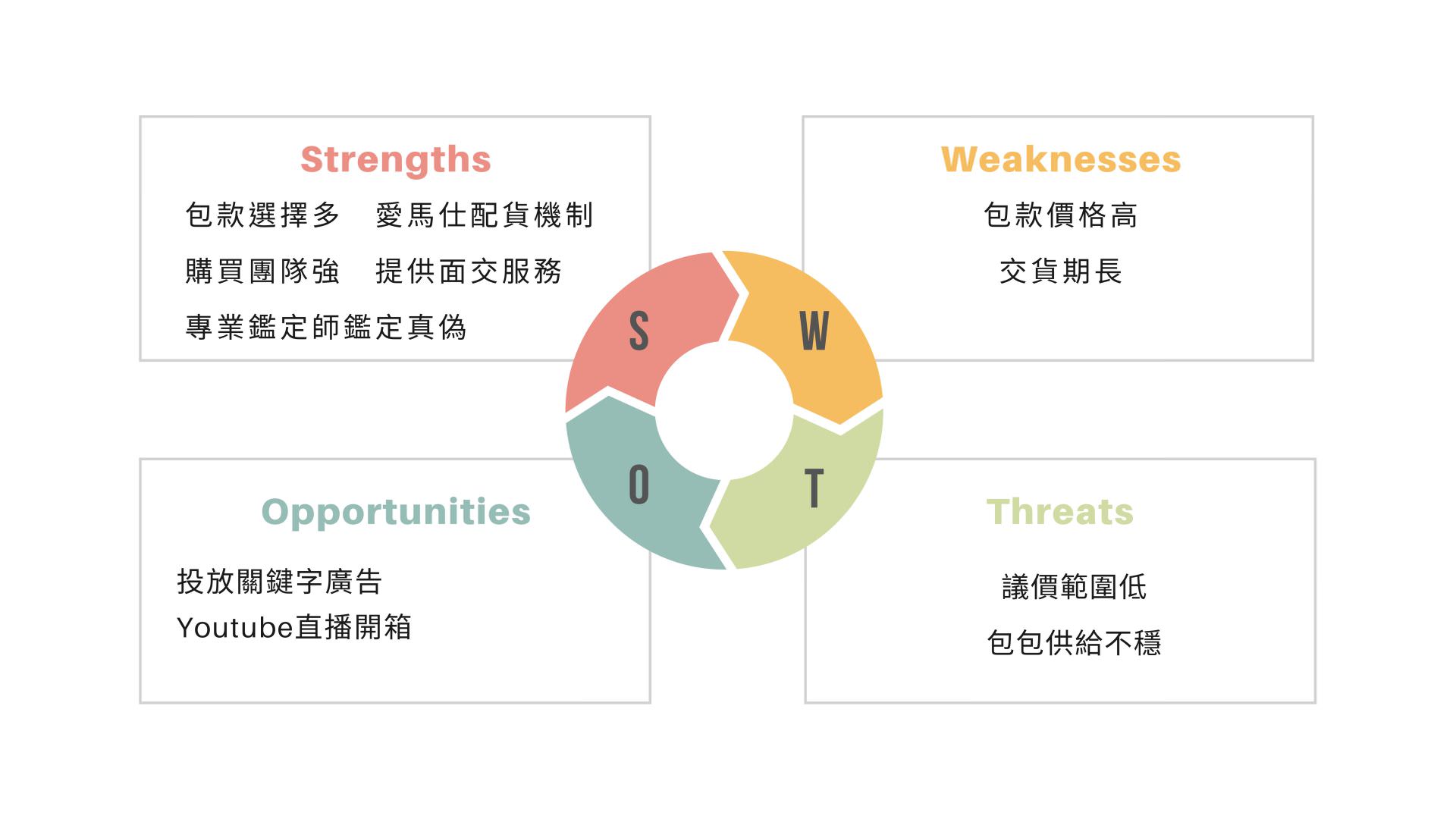 Strengths

包款選擇多　愛馬仕配貨機制

購買團隊強　提供面交服務

專業鑑定師鑑定真偽

Weaknesses

包款價格高

交貨期長

S

W

O

T

Opportunities

投放關鍵字廣告

Youtube直播開箱

Threats

議價範圍低

包包供給不穩